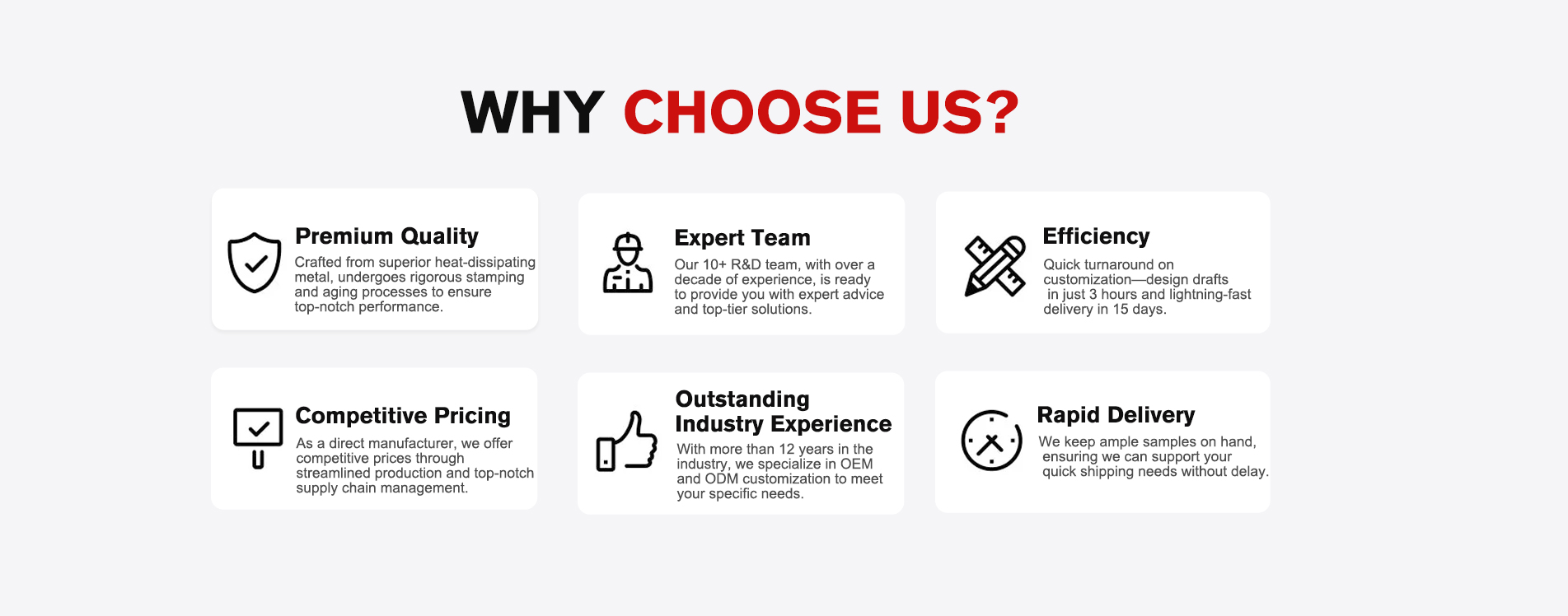 WHY CHOOSE US?

Premium Quality
Crafted from superior heat-dissipating metal, undergoes rigorous stamping and aging processes to ensure top-notch performance.

Expert Team
Our 10+ R&D team, with over a decade of experience, is ready to provide you with expert advice and top-tier solutions.

Efficiency
Quick turnaround on customization—design drafts in just 3 hours and lightning-fast delivery in 15 days.

Competitive Pricing
As a direct manufacturer, we offer competitive prices through streamlined production and top-notch supply chain management.

Outstanding Industry Experience
With more than 12 years in the industry, we specialize in OEM and ODM customization to meet your specific needs.

Rapid Delivery
We keep ample samples on hand, ensuring we can support your quick shipping needs without delay.